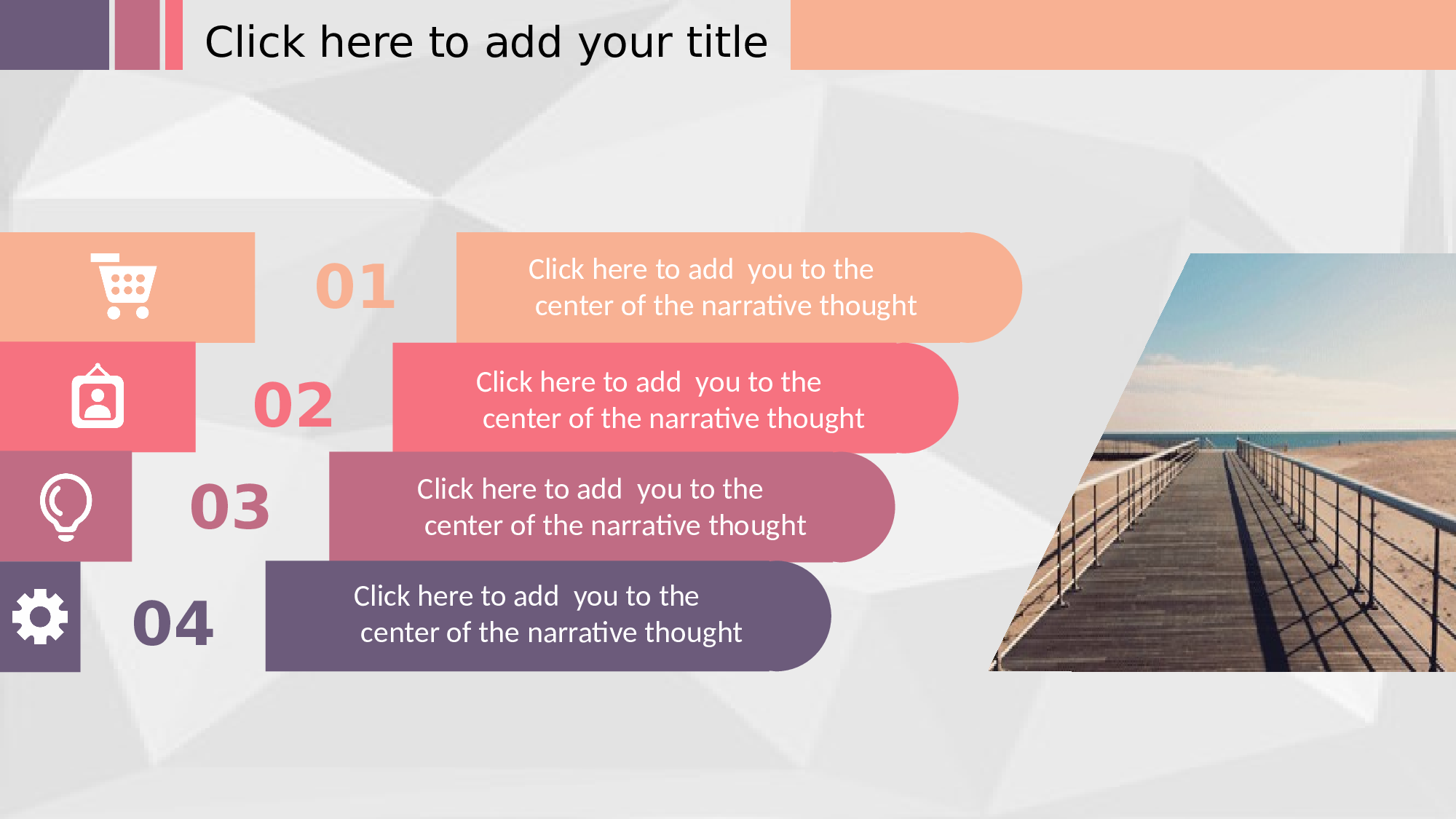 Click here to add your title

01

Click here to add you to the center of the narrative thought

02

Click here to add you to the center of the narrative thought

03

Click here to add you to the center of the narrative thought

04

Click here to add you to the center of the narrative thought